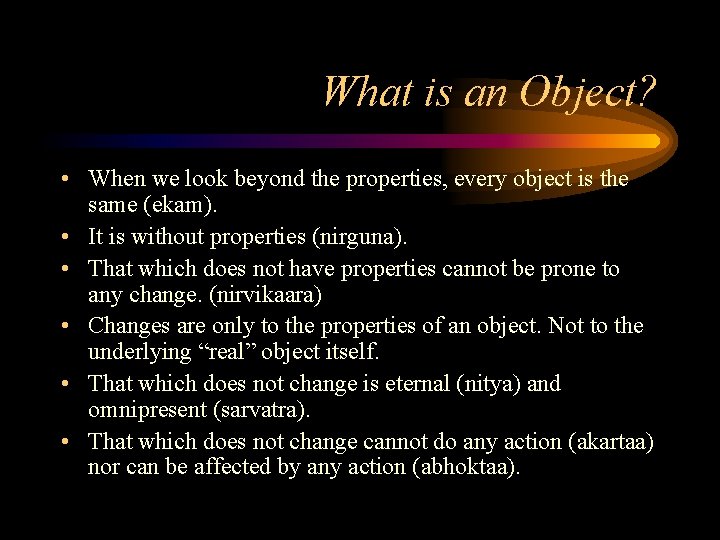 What is an Object?

• When we look beyond the properties, every object is the same (ekam).
• It is without properties (nirguna).
• That which does not have properties cannot be prone to any change. (nirvikaara)
• Changes are only to the properties of an object. Not to the underlying “real” object itself.
• That which does not change is eternal (nitya) and omnipresent (sarvatra).
• That which does not change cannot do any action (akartaa) nor can be affected by any action (abhoktaa).